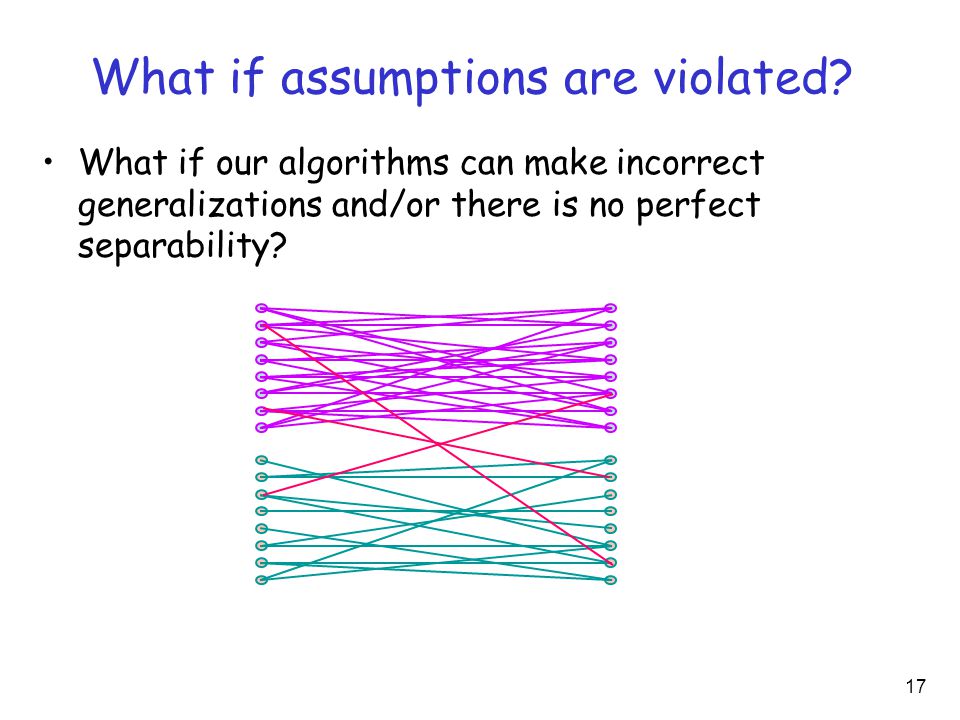 What if assumptions are violated?

• What if our algorithms can make incorrect generalizations and/or there is no perfect separability?

17